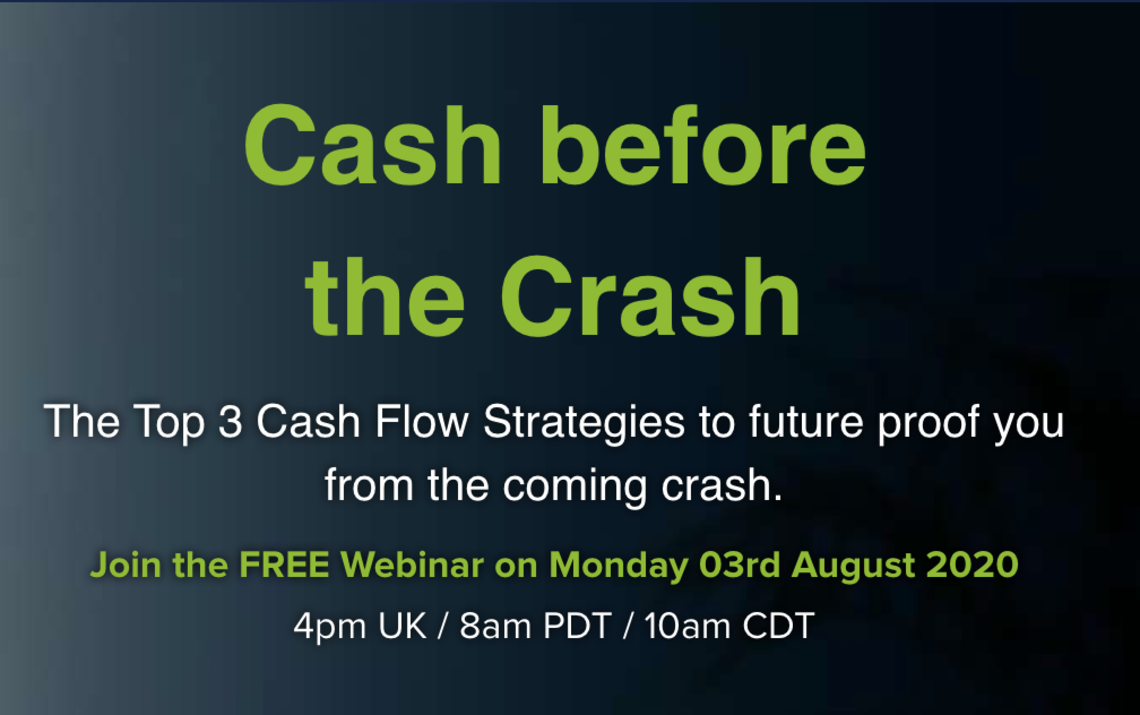 Cash before the Crash

The Top 3 Cash Flow Strategies to future proof you from the coming crash.

Join the FREE Webinar on Monday 03rd August 2020

4pm UK / 8am PDT / 10am CDT